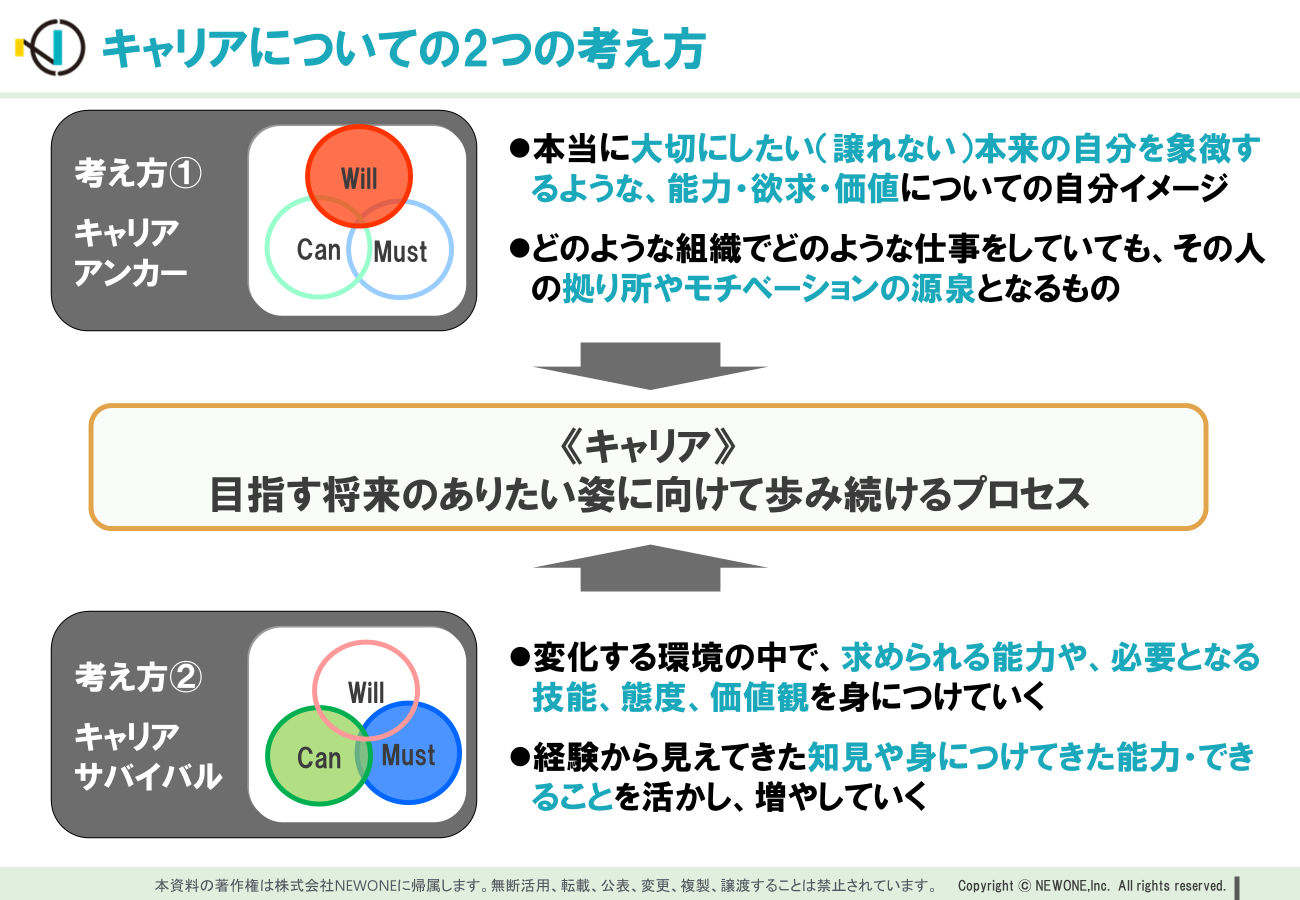 キャリアについての2つの考え方

考え方①
キャリアアンカー

Will
Can
Must

●本当に大切にしたい（譲れない）本来の自分を象徴するような、能力・欲求・価値についての自分イメージ

●どのような組織でどのような仕事をしていても、その人の拠り所やモチベーションの源泉となるもの

《キャリア》
目指す将来のありたい姿に向けて歩み続けるプロセス

考え方②
キャリアサバイバル

Will
Can
Must

●変化する環境の中で、求められる能力や、必要となる技能、態度、価値観を身につけていく

●経験から見えてきた知見や身につけてきた能力・できることを活かし、増やしていく

本資料の著作権は株式会社NEWONEに帰属します。無断活用、転載、公表、変更、複製、譲渡することは禁止されています。 Copyright © NEWONE,Inc. All rights reserved.